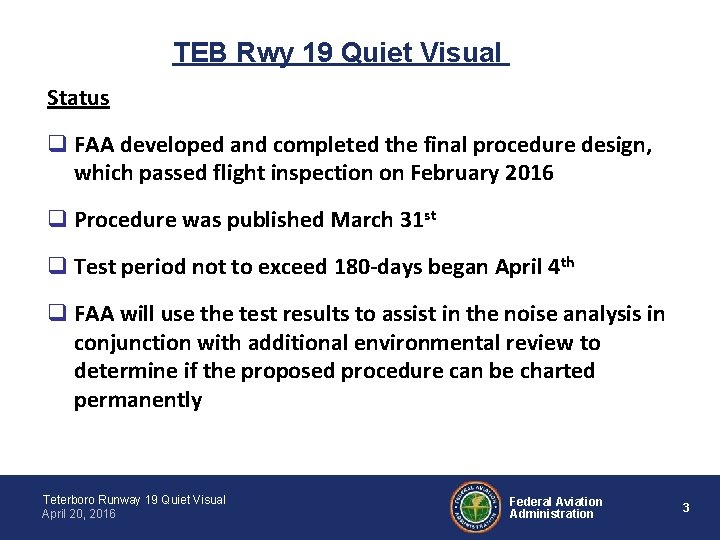 TEB Rwy 19 Quiet Visual

Status

❑ FAA developed and completed the final procedure design, which passed flight inspection on February 2016

❑ Procedure was published March 31$^{st}$

❑ Test period not to exceed 180-days began April 4$^{th}$

❑ FAA will use the test results to assist in the noise analysis in conjunction with additional environmental review to determine if the proposed procedure can be charted permanently

Teterboro Runway 19 Quiet Visual
April 20, 2016

FEDERAL AVIATION ADMINISTRATION

Federal Aviation Administration

3